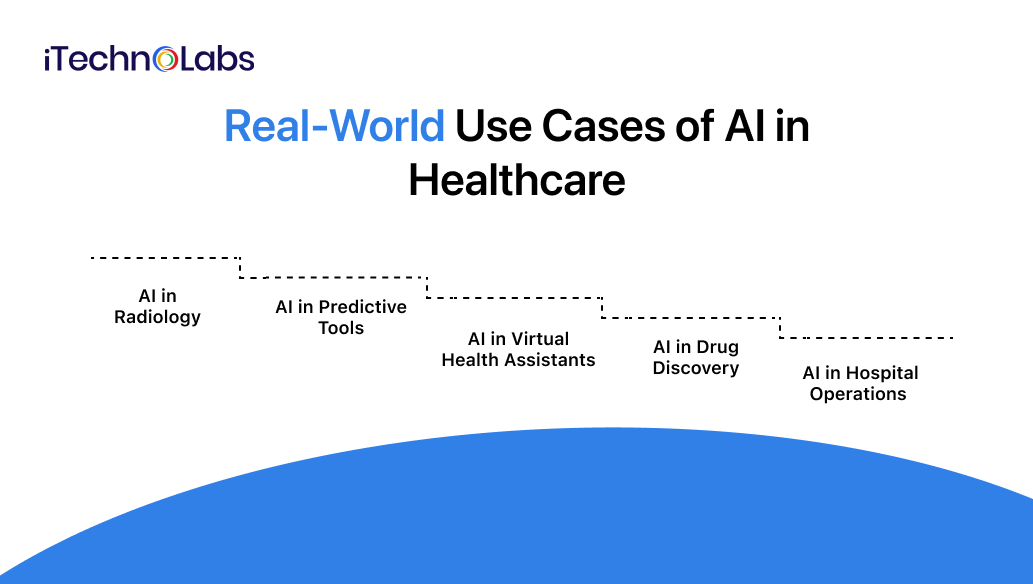 iTechnoLabs

Real-World Use Cases of AI in Healthcare

AI in Radiology

AI in Predictive Tools

AI in Virtual Health Assistants

AI in Drug Discovery

AI in Hospital Operations